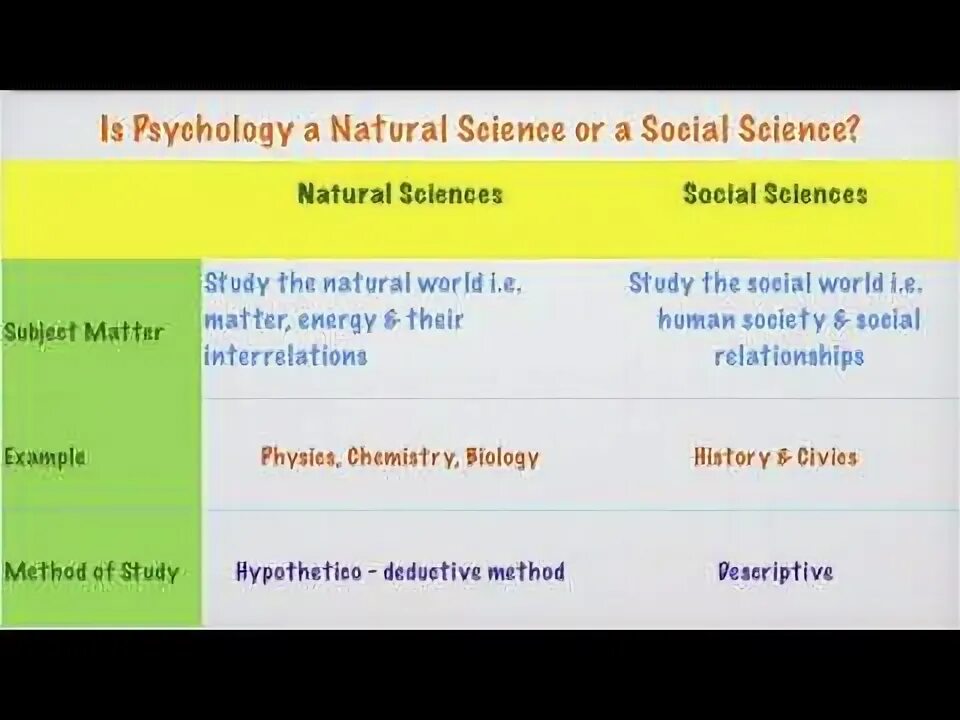 Is Psychology a Natural Science or a Social Science?

| | Natural Sciences | Social Sciences |
|---|---|---|
| Subject Matter | Study the natural world i.e. matter, energy & their interrelations | Study the social world i.e. human society & social relationships |
| Example | Physics, Chemistry, Biology | History & Civics |
| Method of Study | Hypothetico - deductive method | Descriptive |